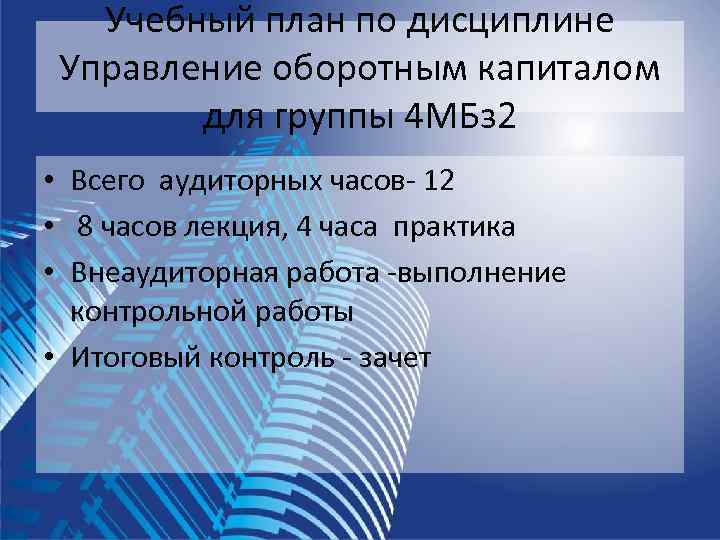 Учебный план по дисциплине Управление оборотным капиталом для группы 4МБз2

• Всего аудиторных часов- 12
• 8 часов лекция, 4 часа практика
• Внеаудиторная работа -выполнение контрольной работы
• Итоговый контроль - зачет